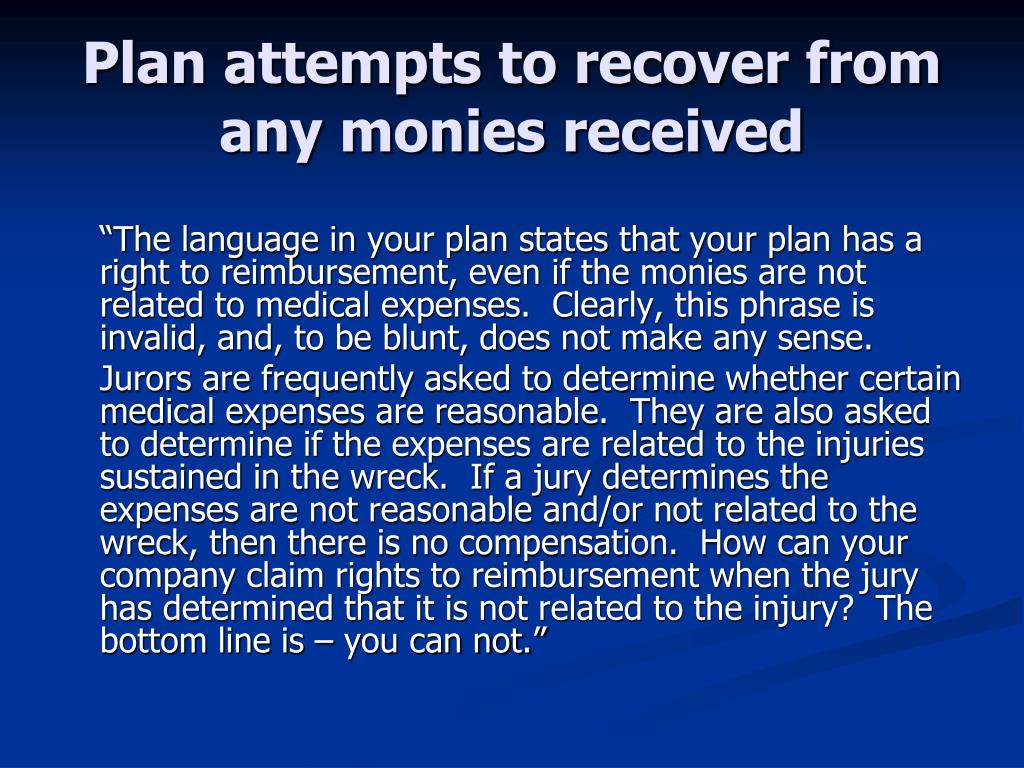 Plan attempts to recover from any monies received

“The language in your plan states that your plan has a right to reimbursement, even if the monies are not related to medical expenses. Clearly, this phrase is invalid, and, to be blunt, does not make any sense.

Jurors are frequently asked to determine whether certain medical expenses are reasonable. They are also asked to determine if the expenses are related to the injuries sustained in the wreck. If a jury determines the expenses are not reasonable and/or not related to the wreck, then there is no compensation. How can your company claim rights to reimbursement when the jury has determined that it is not related to the injury? The bottom line is – you can not.”